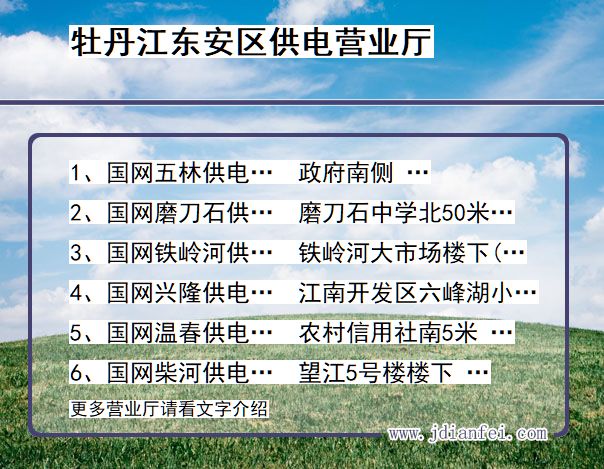 牡丹江东安区供电营业厅

1、国网五林供电… 政府南侧 …

2、国网磨刀石供… 磨刀石中学北50米…

3、国网铁岭河供… 铁岭河大市场楼下(…

4、国网兴隆供电… 江南开发区六峰湖小…

5、国网温春供电… 农村信用社南5米 …

6、国网柴河供电… 望江5号楼楼下 …

更多营业厅请看文字介绍

www.jdianfei.com